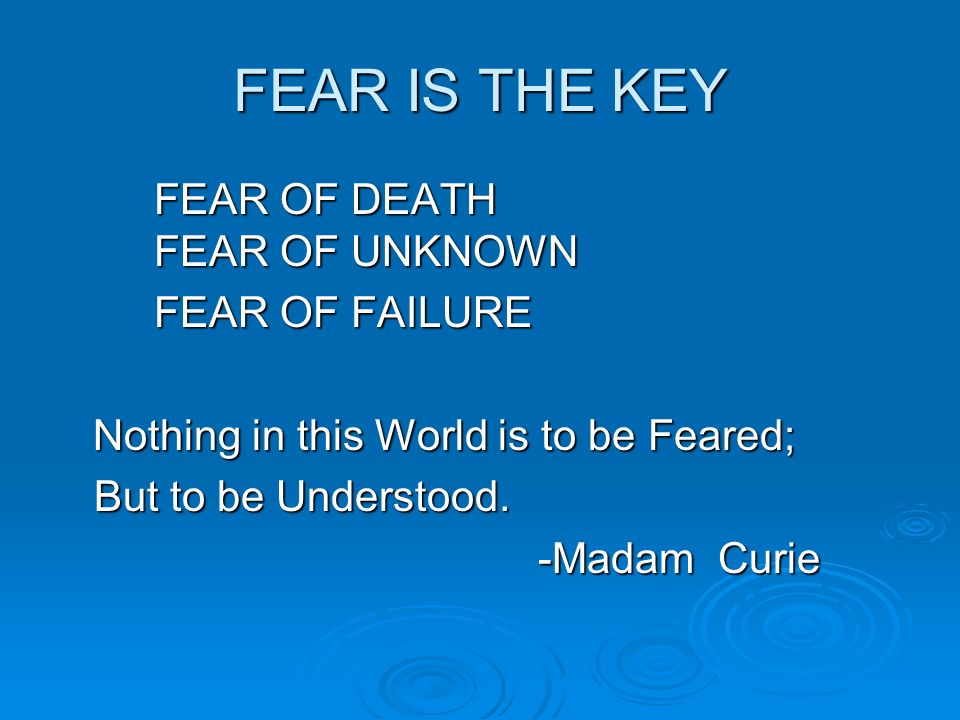 FEAR IS THE KEY

FEAR OF DEATH
FEAR OF UNKNOWN
FEAR OF FAILURE

Nothing in this World is to be Feared;
But to be Understood.
-Madam Curie